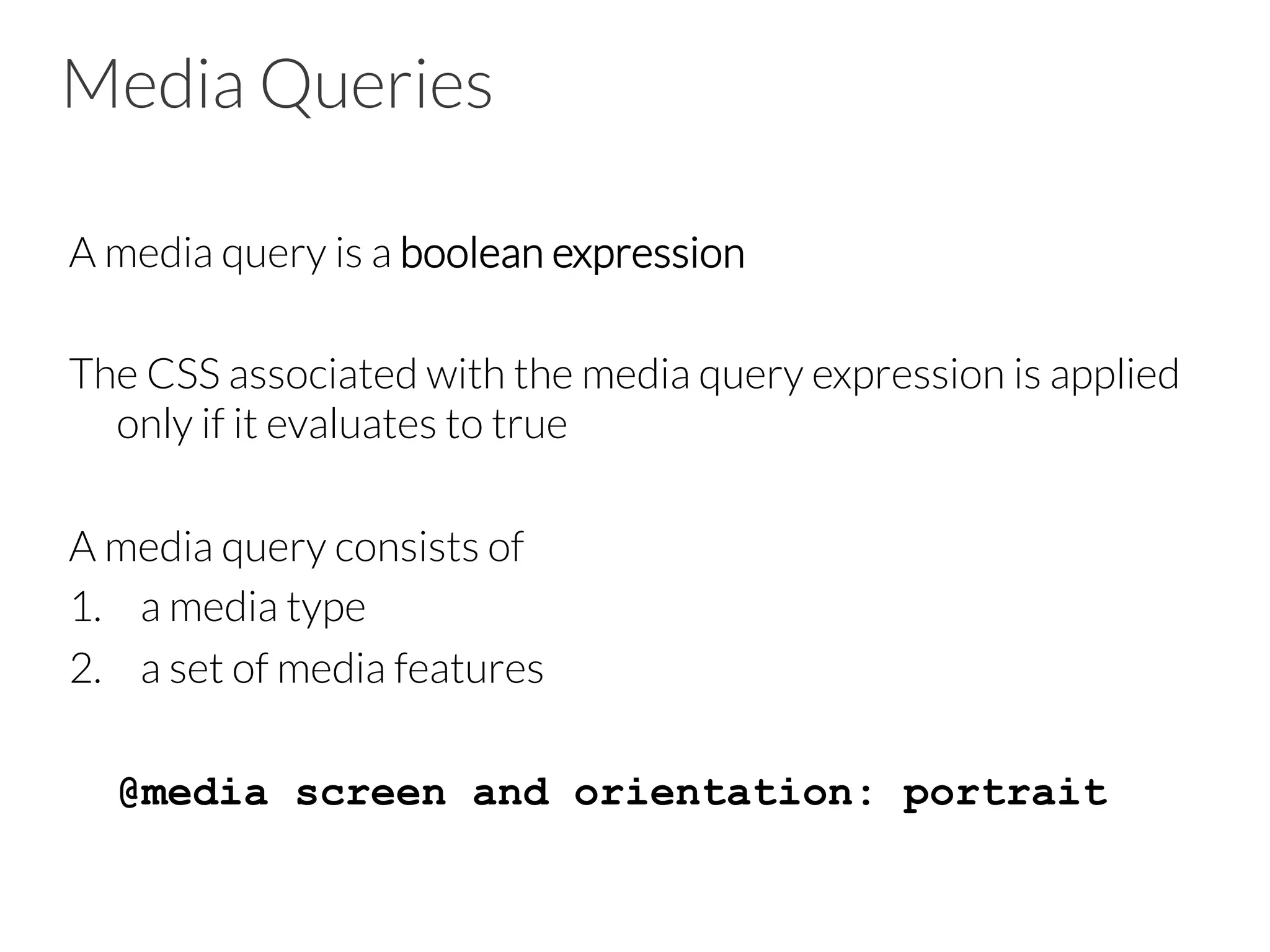 Media Queries

A media query is a boolean expression

The CSS associated with the media query expression is applied only if it evaluates to true

A media query consists of
1. a media type
2. a set of media features

@media screen and orientation: portrait